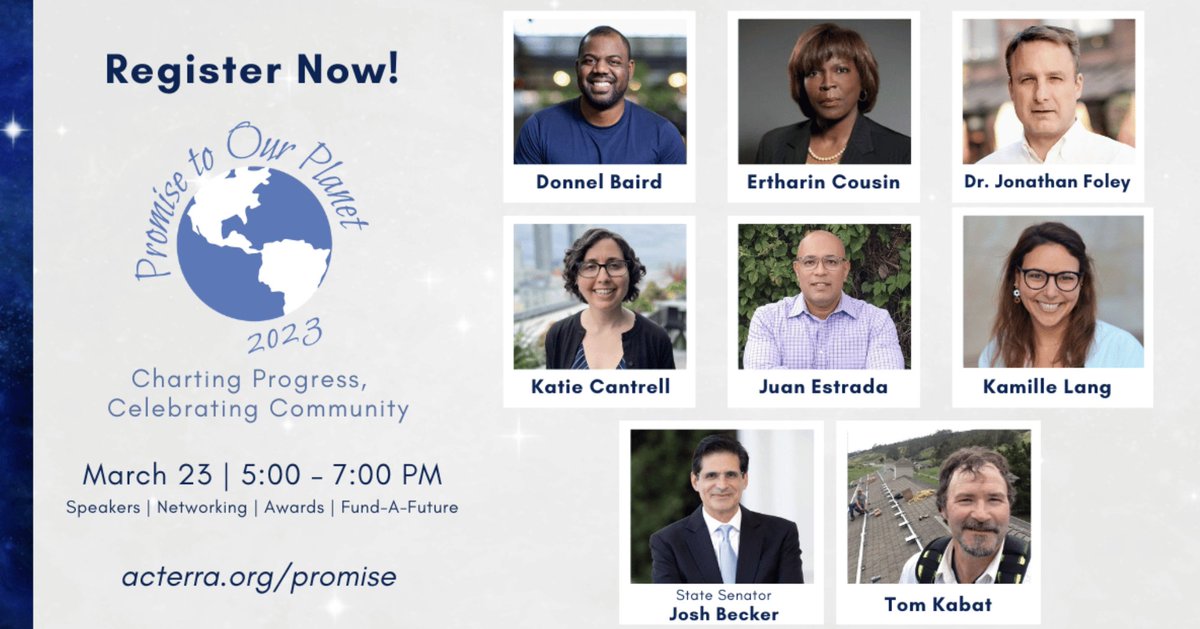 Register Now!

Promise to Our Planet

2023

Charting Progress, Celebrating Community

March 23 | 5:00 - 7:00 PM

Speakers | Networking | Awards | Fund-A-Future

acterra.org/promise

Donnel Baird

Ertharin Cousin

Dr. Jonathan Foley

Katie Cantrell

Juan Estrada

Kamille Lang

State Senator
Josh Becker

Tom Kabat